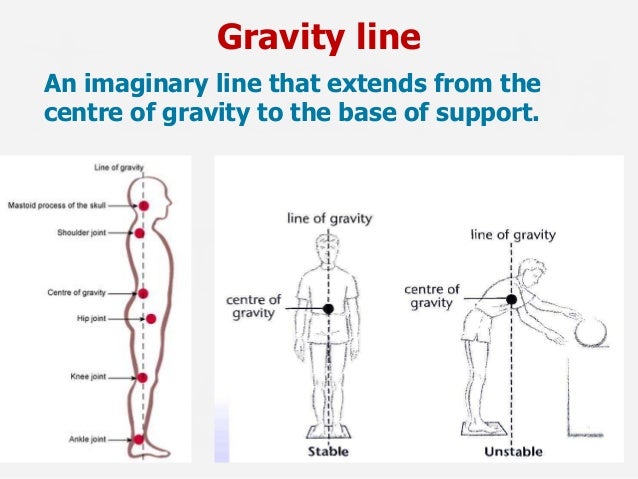 Gravity line

An imaginary line that extends from the centre of gravity to the base of support.

Line of gravity
Mastoid process of the skull
Shoulder joint
Centre of gravity
Hip joint
Knee joint
Ankle joint

line of gravity
centre of gravity
Stable

line of gravity
centre of gravity
Unstable